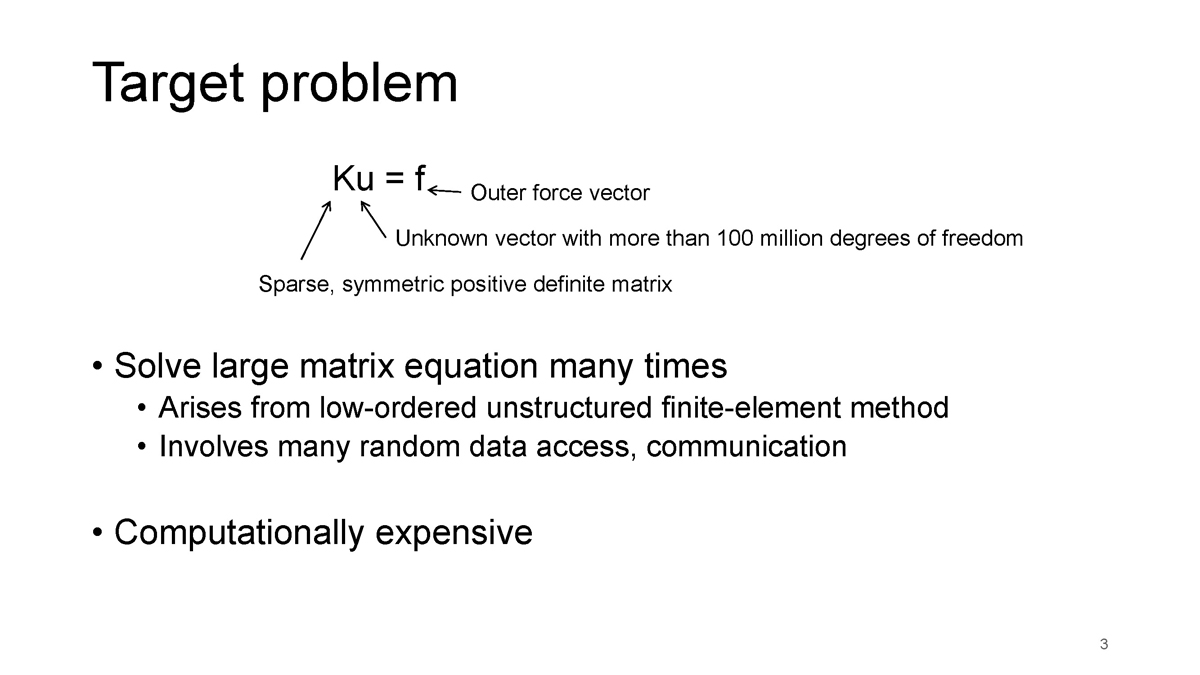 Target problem

$Ku = f$

Outer force vector

Unknown vector with more than 100 million degrees of freedom

Sparse, symmetric positive definite matrix

• Solve large matrix equation many times
• Arises from low-ordered unstructured finite-element method
• Involves many random data access, communication

• Computationally expensive

3